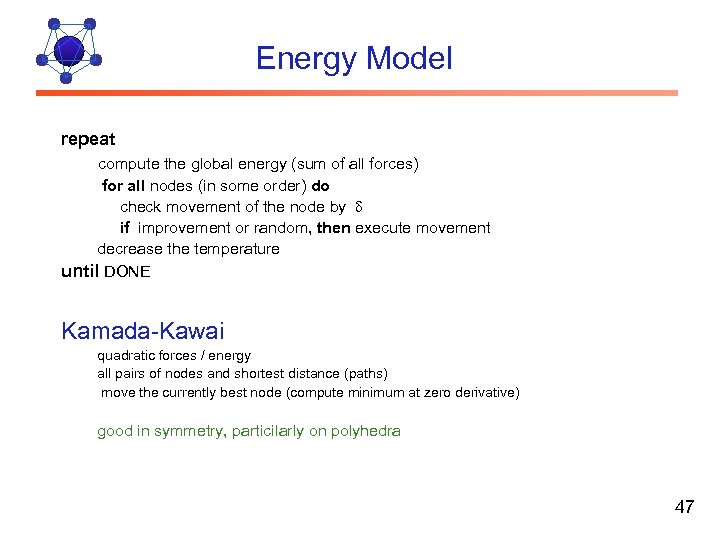 Energy Model

repeat

compute the global energy (sum of all forces)

for all nodes (in some order) do

check movement of the node by $\delta$

if improvement or random, then execute movement

decrease the temperature

until DONE

Kamada-Kawai

quadratic forces / energy

all pairs of nodes and shortest distance (paths)

move the currently best node (compute minimum at zero derivative)

good in symmetry, particilarly on polyhedra

47